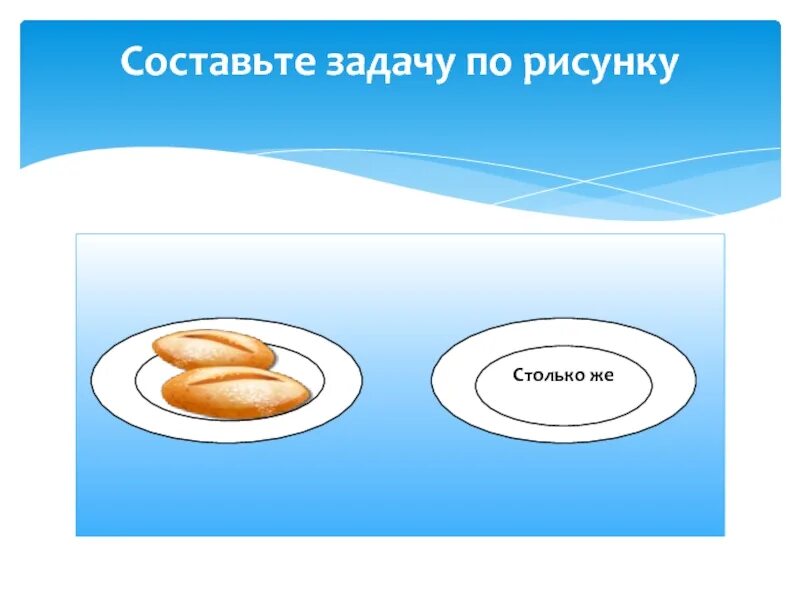 Составьте задачу по рисунку

Столько же